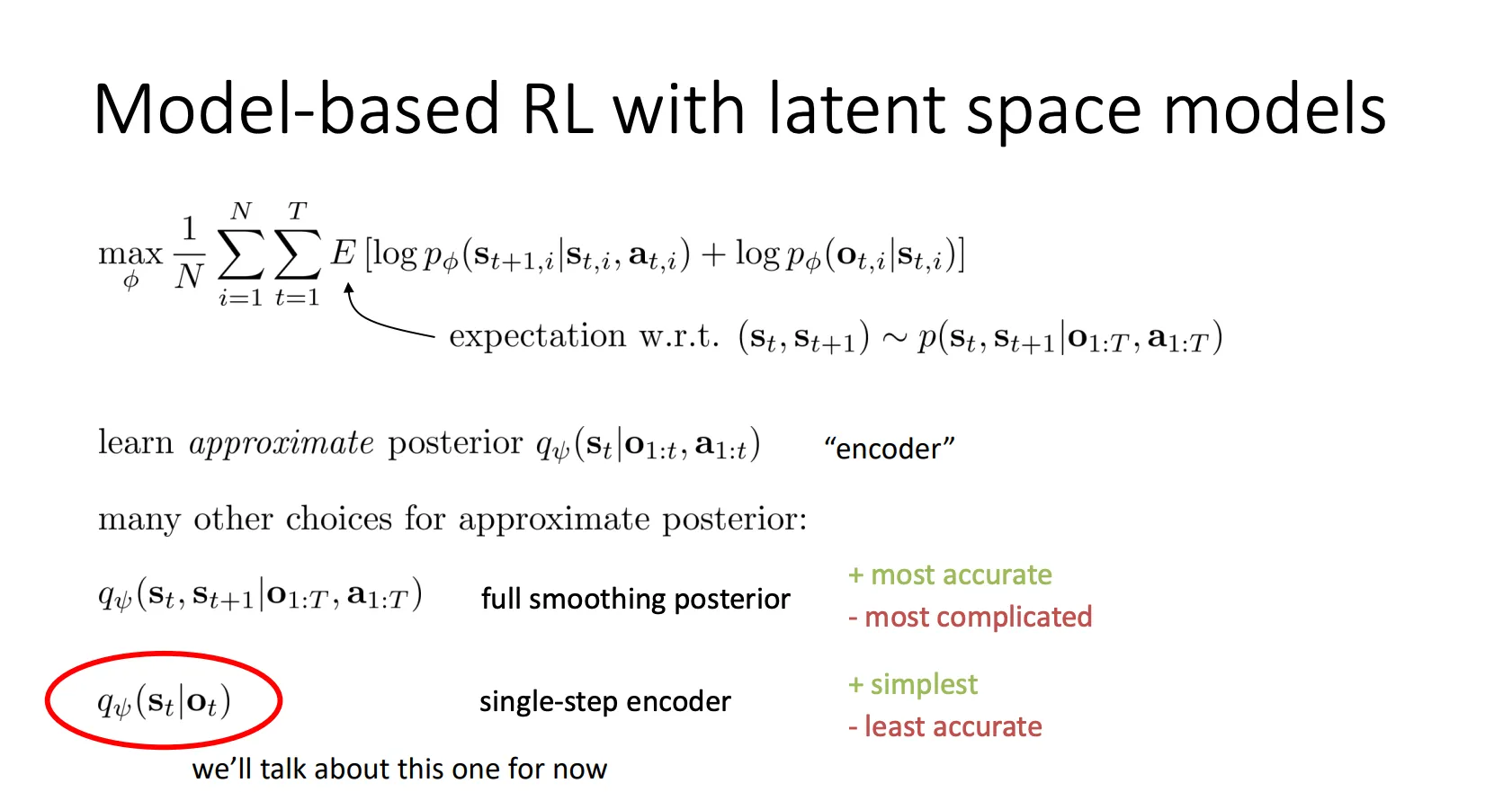 Model-based RL with latent space models

$\max_{\phi} \frac{1}{N} \sum_{i=1}^{N} \sum_{t=1}^{T} E\left[\log p_\phi(\mathbf{s}_{t+1,i}|\mathbf{s}_{t,i}, \mathbf{a}_{t,i}) + \log p_\phi(\mathbf{o}_{t,i}|\mathbf{s}_{t,i})\right]$

expectation w.r.t. $(\mathbf{s}_t, \mathbf{s}_{t+1}) \sim p(\mathbf{s}_t, \mathbf{s}_{t+1}|\mathbf{o}_{1:T}, \mathbf{a}_{1:T})$

learn *approximate* posterior $q_\psi(\mathbf{s}_t|\mathbf{o}_{1:t}, \mathbf{a}_{1:t})$ "encoder"

many other choices for approximate posterior:

$q_\psi(\mathbf{s}_t, \mathbf{s}_{t+1}|\mathbf{o}_{1:T}, \mathbf{a}_{1:T})$ full smoothing posterior

+ most accurate
- most complicated

$q_\psi(\mathbf{s}_t|\mathbf{o}_t)$ single-step encoder

+ simplest
- least accurate

we'll talk about this one for now